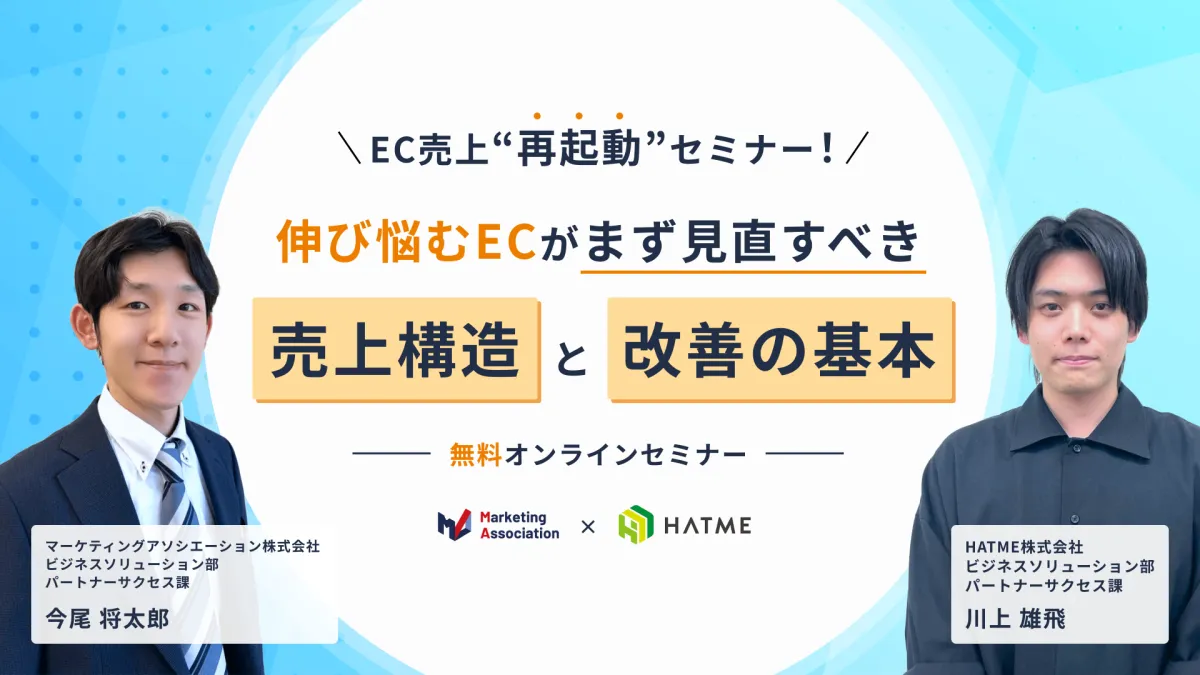 ＼EC売上“再起動”セミナー！／

伸び悩むECがまず見直すべき

売上構造 と 改善の基本

無料オンラインセミナー

Marketing Association × HATME

マーケティングアソシエーション株式会社
ビジネスソリューション部
パートナーサクセス課
今尾 将太郎

HATME株式会社
ビジネスソリューション部
パートナーサクセス課
川上 雄飛